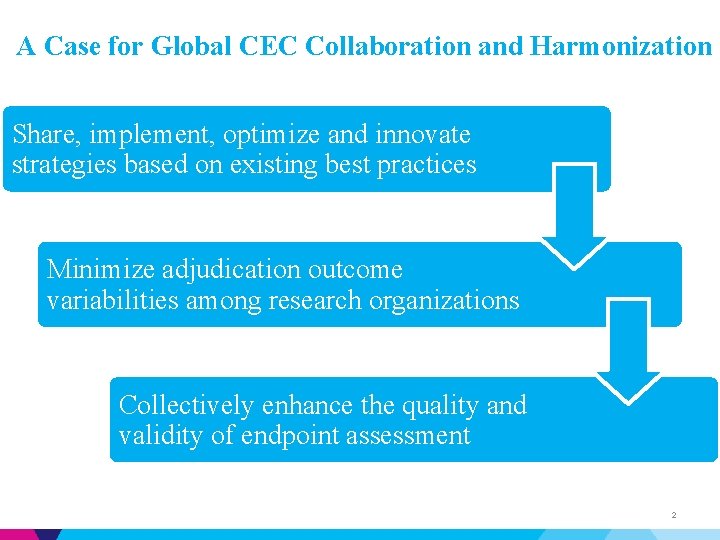 A Case for Global CEC Collaboration and Harmonization

Share, implement, optimize and innovate strategies based on existing best practices

Minimize adjudication outcome variabilities among research organizations

Collectively enhance the quality and validity of endpoint assessment

2